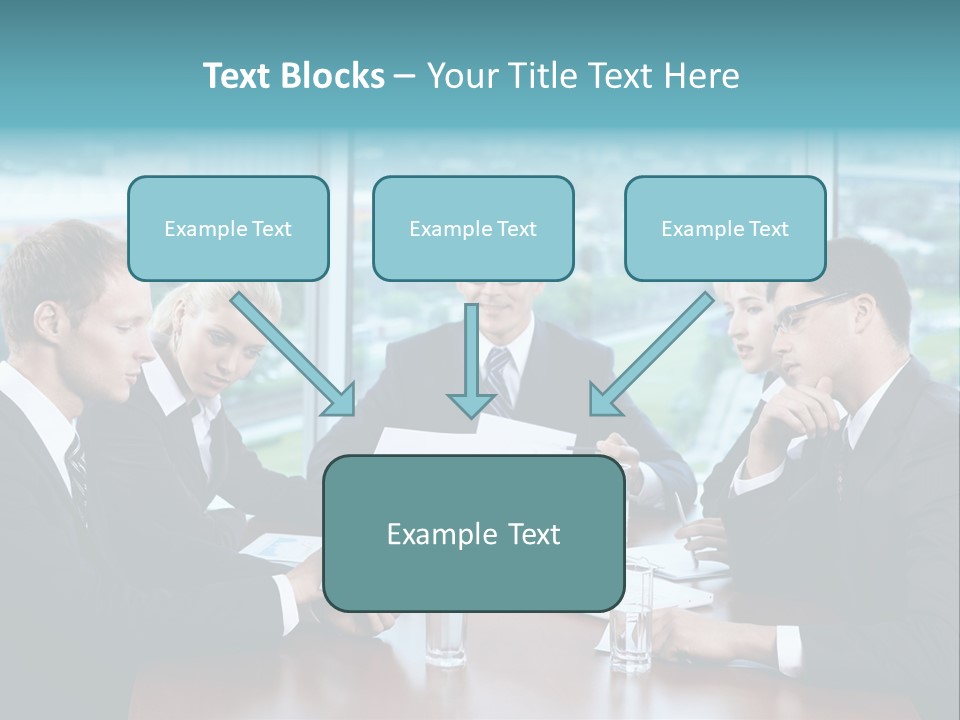 Text Blocks – Your Title Text Here

Example Text

Example Text

Example Text

Example Text